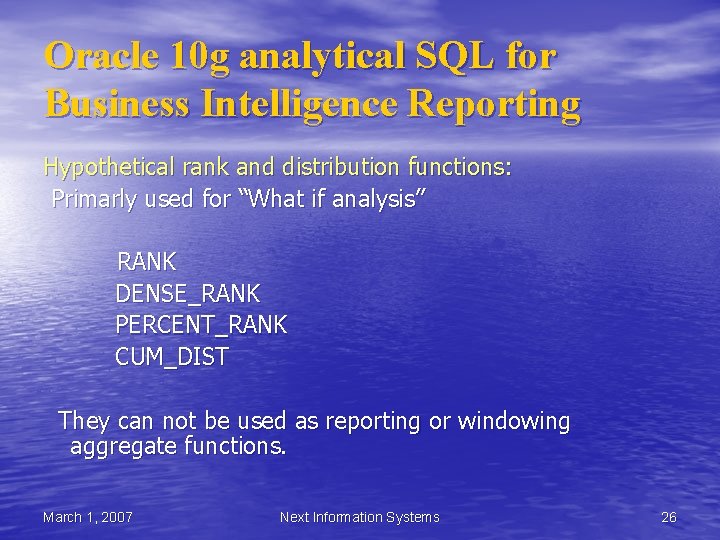 Oracle 10g analytical SQL for Business Intelligence Reporting

Hypothetical rank and distribution functions:
Primarly used for “What if analysis”

RANK
DENSE_RANK
PERCENT_RANK
CUM_DIST

They can not be used as reporting or windowing aggregate functions.

March 1, 2007
Next Information Systems
26